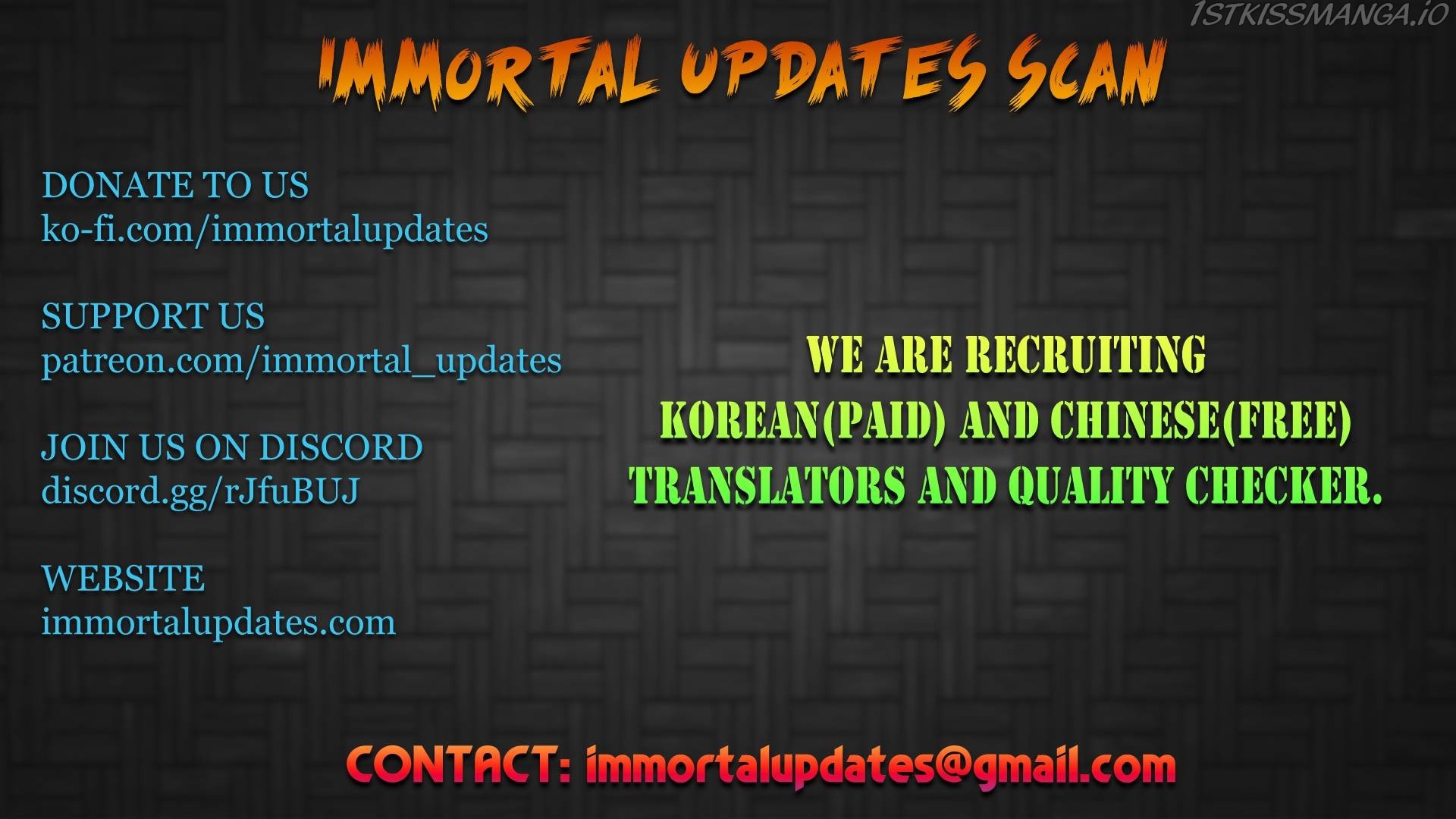 1STKISSMANGA.IO

IMMORTAL UPDATES SCAN

DONATE TO US
ko-fi.com/immortalupdates

SUPPORT US
patreon.com/immortal_updates

JOIN US ON DISCORD
discord.gg/rJfuBUJ

WEBSITE
immortalupdates.com

WE ARE RECRUITING
KOREAN(PAID) AND CHINESE(FREE)
TRANSLATORS AND QUALITY CHECKER.

CONTACT: immortalupdates@gmail.com